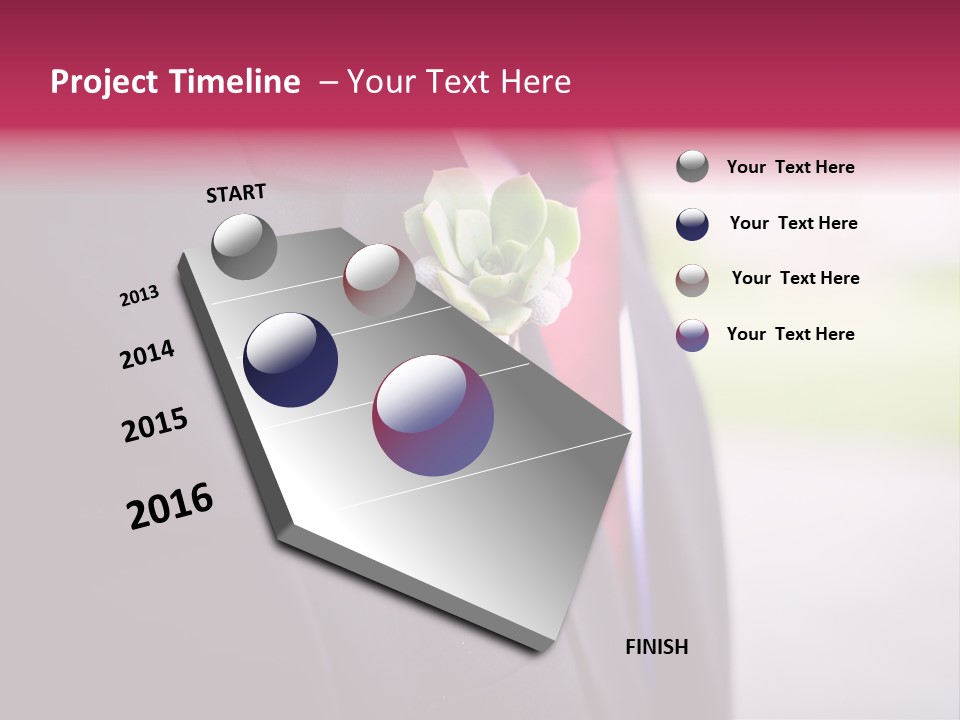 Project Timeline – Your Text Here

START

2013

2014

2015

2016

FINISH

Your Text Here

Your Text Here

Your Text Here

Your Text Here